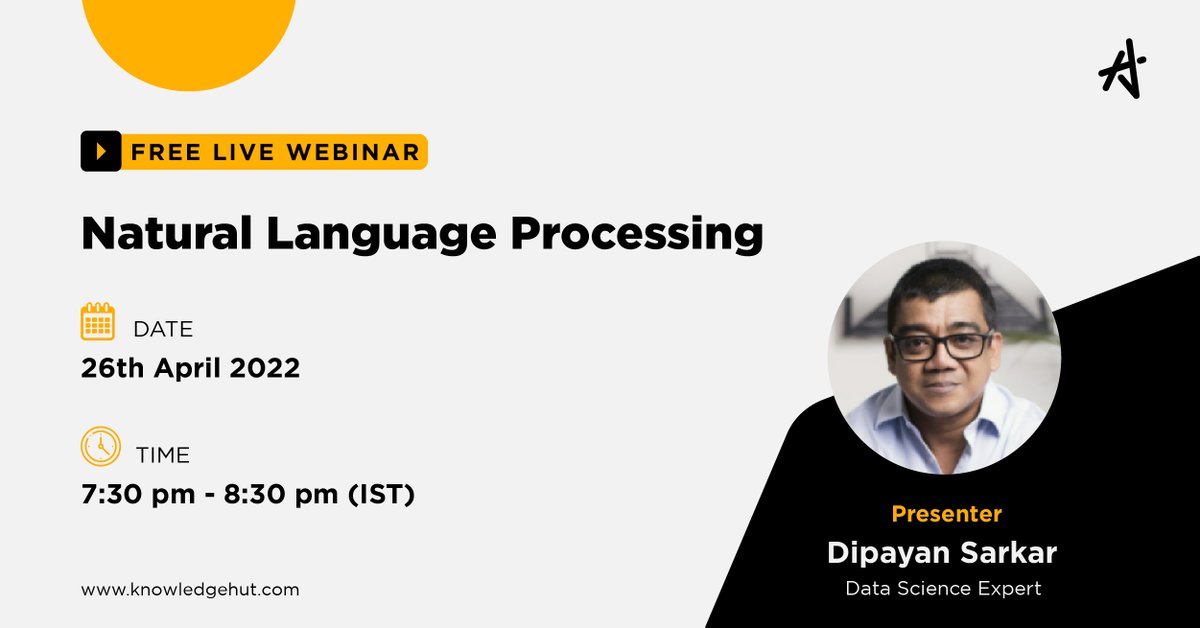 FREE LIVE WEBINAR

Natural Language Processing

DATE
26th April 2022

TIME
7:30 pm - 8:30 pm (IST)

www.knowledgehut.com

Presenter
Dipayan Sarkar
Data Science Expert